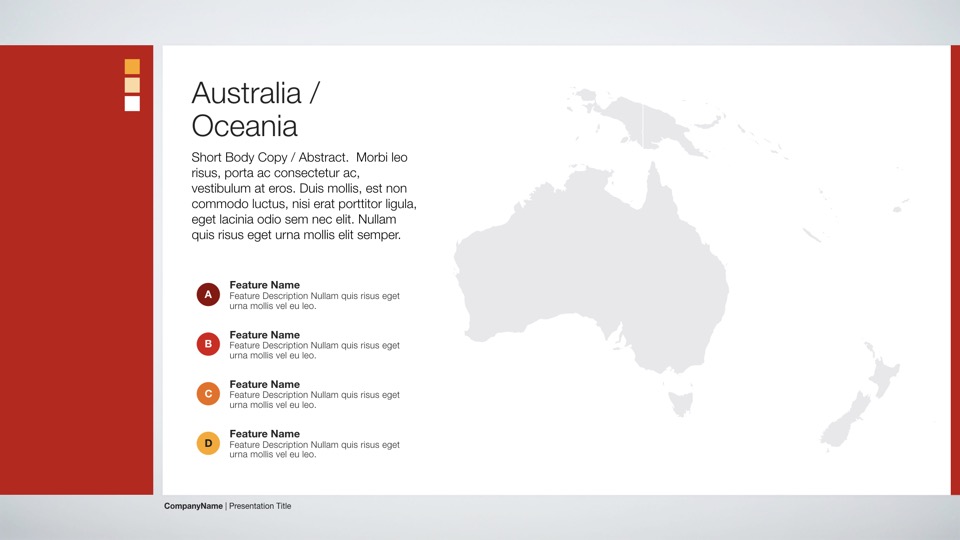 Australia / Oceania

Short Body Copy / Abstract. Morbi leo risus, porta ac consectetur ac, vestibulum at eros. Duis mollis, est non commodo luctus, nisi erat porttitor ligula, eget lacinia odio sem nec elit. Nullam quis risus eget urna mollis elit semper.

A
Feature Name
Feature Description Nullam quis risus eget urna mollis vel eu leo.

B
Feature Name
Feature Description Nullam quis risus eget urna mollis vel eu leo.

C
Feature Name
Feature Description Nullam quis risus eget urna mollis vel eu leo.

D
Feature Name
Feature Description Nullam quis risus eget urna mollis vel eu leo.

CompanyName | Presentation Title